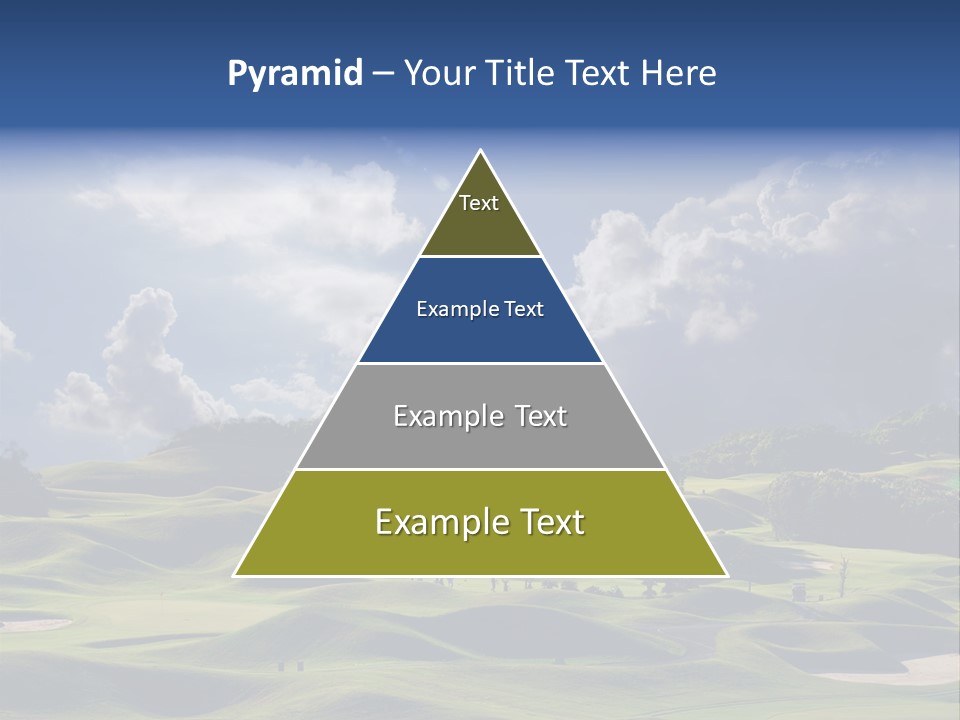 Pyramid – Your Title Text Here

Text

Example Text

Example Text

Example Text